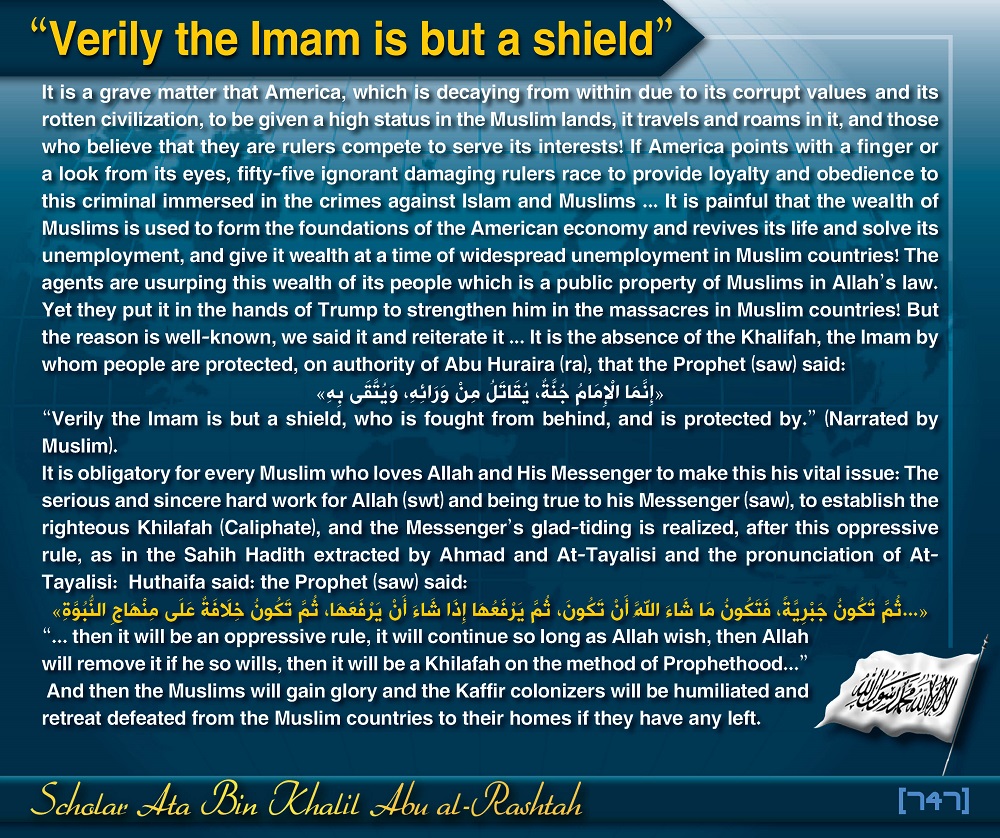 “Verily the Imam is but a shield”

It is a grave matter that America, which is decaying from within due to its corrupt values and its rotten civilization, to be given a high status in the Muslim lands, it travels and roams in it, and those who believe that they are rulers compete to serve its interests! If America points with a finger or a look from its eyes, fifty-five ignorant damaging rulers race to provide loyalty and obedience to this criminal immersed in the crimes against Islam and Muslims ... It is painful that the wealth of Muslims is used to form the foundations of the American economy and revives its life and solve its unemployment, and give it wealth at a time of widespread unemployment in Muslim countries! The agents are usurping this wealth of its people which is a public property of Muslims in Allah’s law. Yet they put it in the hands of Trump to strengthen him in the massacres in Muslim countries! But the reason is well-known, we said it and reiterate it ... It is the absence of the Khalifah, the Imam by whom people are protected, on authority of Abu Huraira (ra), that the Prophet (saw) said:

«إِنَّمَا الْإِمَامُ جُنَّةٌ، يُقَاتَلُ مِنْ وَرَائِهِ، وَيُتَّقَى بِهِ»

“Verily the Imam is but a shield, who is fought from behind, and is protected by.” (Narrated by Muslim).

It is obligatory for every Muslim who loves Allah and His Messenger to make this his vital issue: The serious and sincere hard work for Allah (swt) and being true to his Messenger (saw), to establish the righteous Khilafah (Caliphate), and the Messenger’s glad-tiding is realized, after this oppressive rule, as in the Sahih Hadith extracted by Ahmad and At-Tayalisi and the pronunciation of At-Tayalisi: Huthaifa said: the Prophet (saw) said:

«...ثُمَّ تَكُونُ جَبْرِيَّةً، فَتَكُونُ مَا شَاءَ اللَّهُ أَنْ تَكُونَ، ثُمَّ يَرْفَعُهَا إِذَا شَاءَ أَنْ يَرْفَعَهَا، ثُمَّ تَكُونُ خِلَافَةٌ عَلَى مِنْهَاجِ النُّبُوَّةِ»

“... then it will be an oppressive rule, it will continue so long as Allah wish, then Allah will remove it if he so wills, then it will be a Khilafah on the method of Prophethood...”

And then the Muslims will gain glory and the Kaffir colonizers will be humiliated and retreat defeated from the Muslim countries to their homes if they have any left.

لا إله إلا الله محمد رسول الله

Scholar Ata Bin Khalil Abu al-Rashtah

[747]